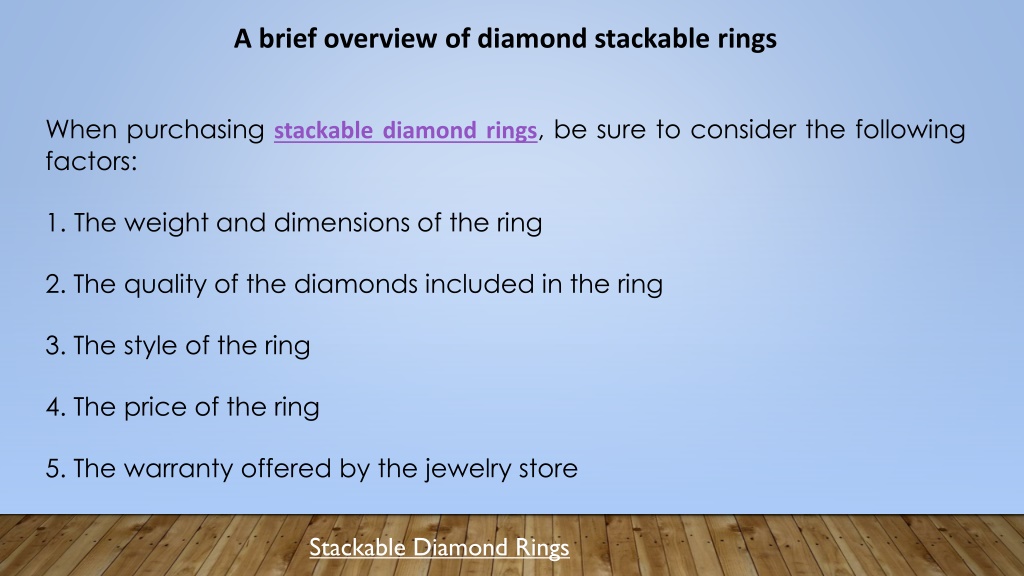 A brief overview of diamond stackable rings

When purchasing stackable diamond rings, be sure to consider the following factors:

1. The weight and dimensions of the ring

2. The quality of the diamonds included in the ring

3. The style of the ring

4. The price of the ring

5. The warranty offered by the jewelry store

Stackable Diamond Rings